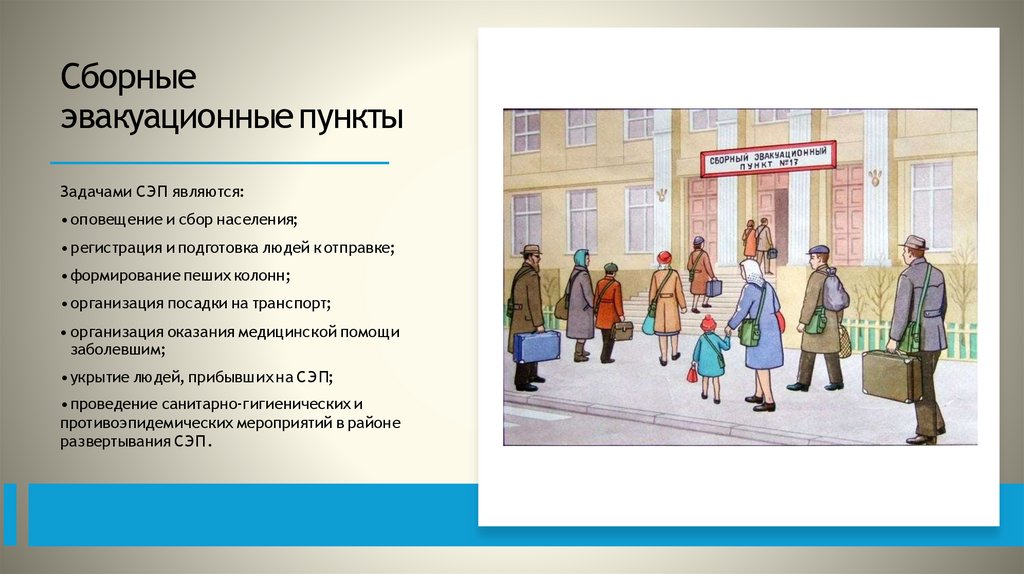 Сборные эвакуационные пункты

Задачами СЭП являются:

• оповещение и сбор населения;

• регистрация и подготовка людей к отправке;

• формирование пеших колонн;

• организация посадки на транспорт;

• организация оказания медицинской помощи заболевшим;

• укрытие людей, прибывших на СЭП;

• проведение санитарно-гигиенических и противоэпидемических мероприятий в районе развертывания СЭП.

СБОРНЫЙ ЭВАКУАЦИОННЫЙ ПУНКТ №17